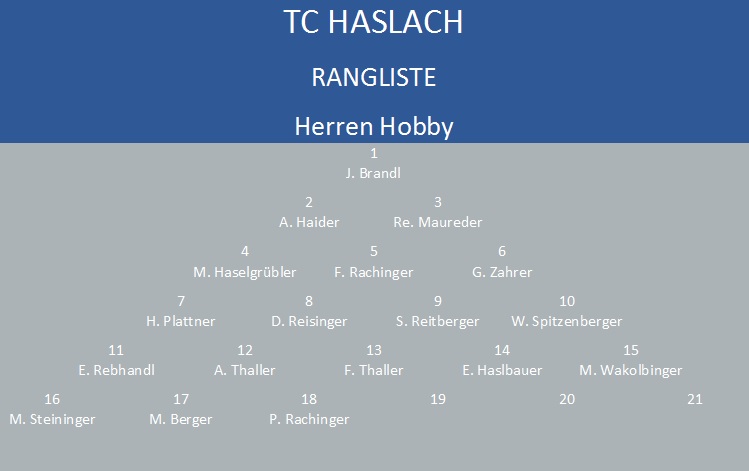 TC HASLACH

RANGLISTE

Herren Hobby

1
J. Brandl

2
A. Haider

3
Re. Maureder

4
M. Haselgrübler

5
F. Rachinger

6
G. Zahrer

7
H. Plattner

8
D. Reisinger

9
S. Reitberger

10
W. Spitzenberger

11
E. Rebhandl

12
A. Thaller

13
F. Thaller

14
E. Haslbauer

15
M. Wakolbinger

16
M. Steininger

17
M. Berger

18
P. Rachinger

19

20

21